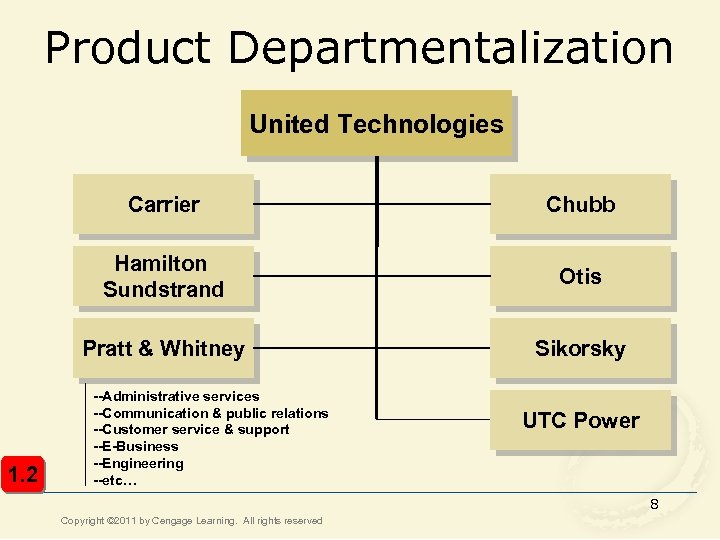 Product Departmentalization

United Technologies

Carrier

Hamilton Sundstrand

Pratt & Whitney

--Administrative services
--Communication & public relations
--Customer service & support
--E-Business
--Engineering
--etc…

Chubb

Otis

Sikorsky

UTC Power

1.2

8

Copyright ©2011 by Cengage Learning. All rights reserved